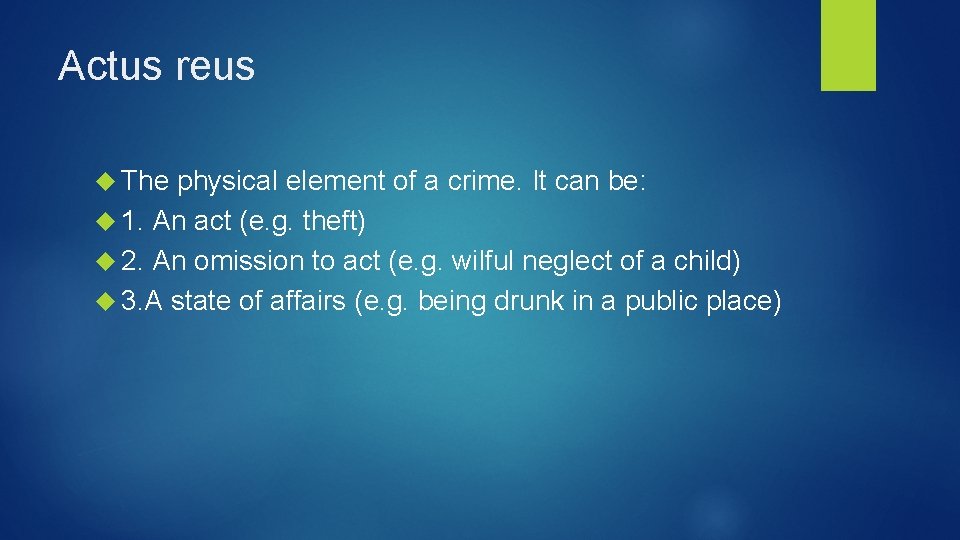 Actus reus

The physical element of a crime. It can be:

1. An act (e.g. theft)

2. An omission to act (e.g. wilful neglect of a child)

3.A state of affairs (e.g. being drunk in a public place)